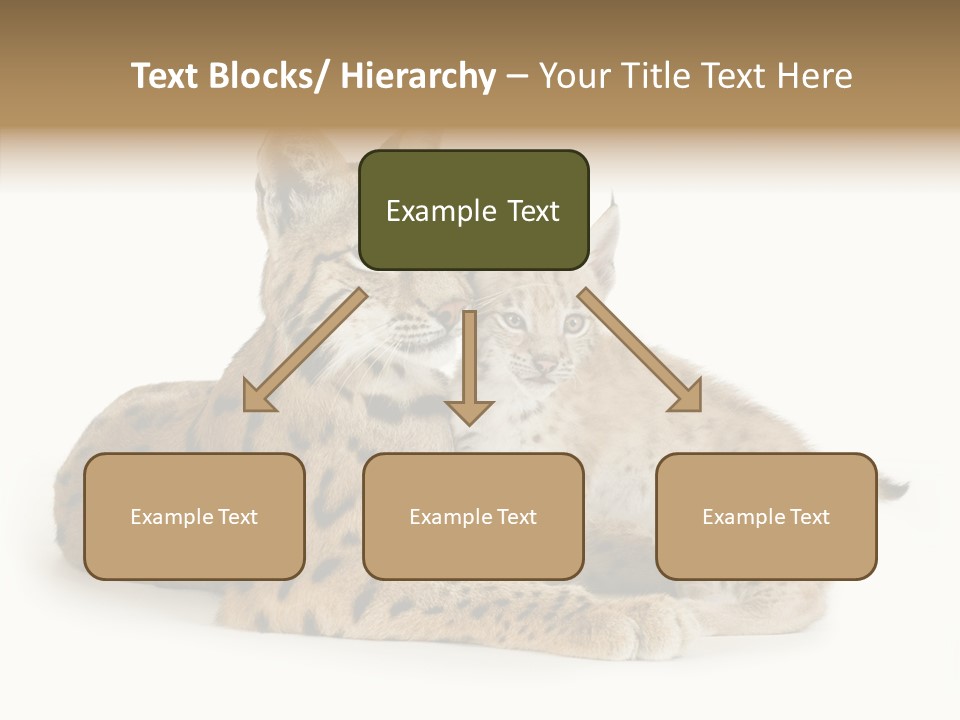 Text Blocks/ Hierarchy – Your Title Text Here

Example Text

Example Text

Example Text

Example Text